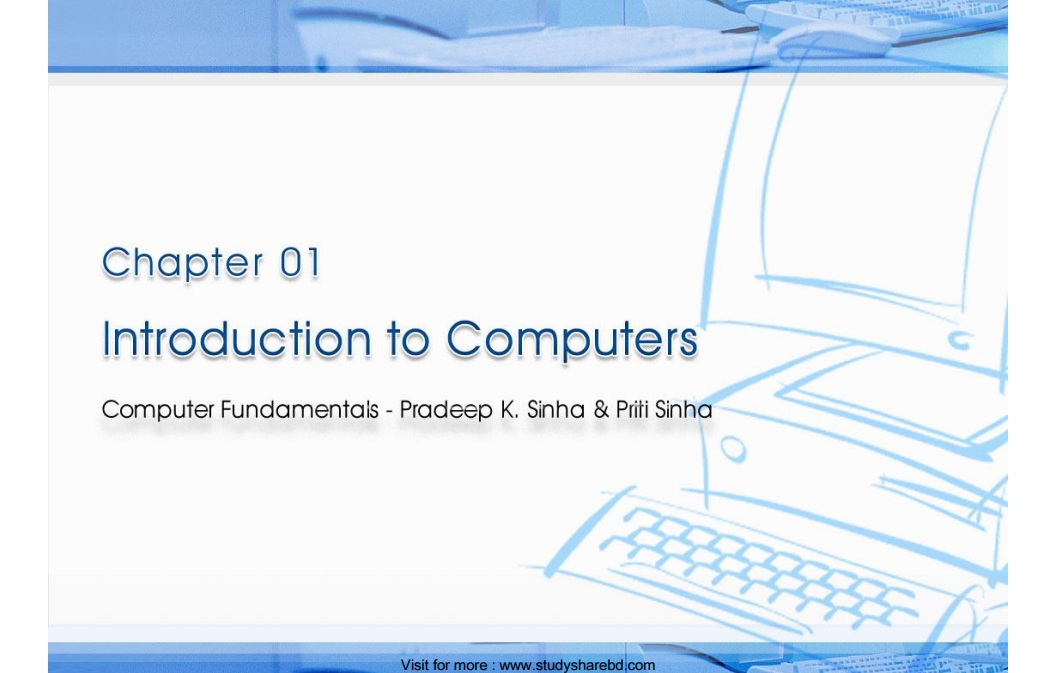 Chapter 01

Introduction to Computers

Computer Fundamentals - Pradeep K. Sinha & Priti Sinha

Visit for more : www.studysharebd.com